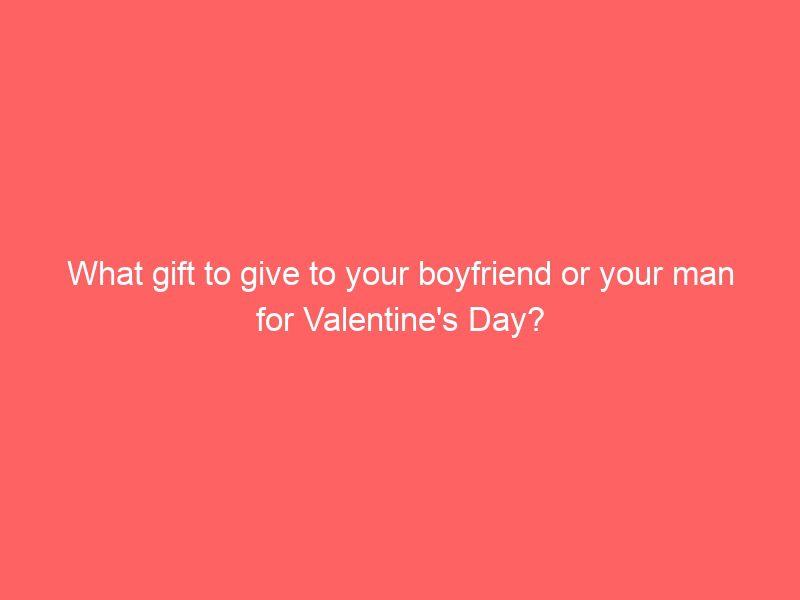 What gift to give to your boyfriend or your man for Valentine's Day?